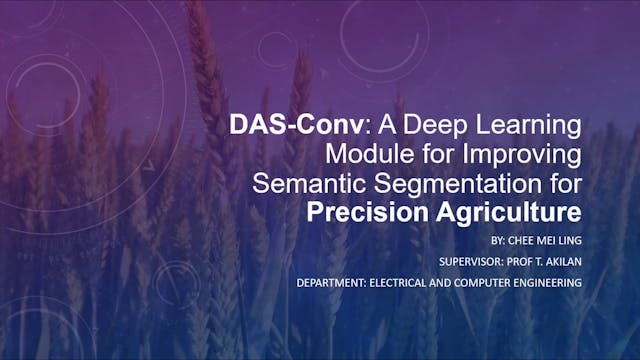 DAS-Conv: A Deep Learning Module for Improving Semantic Segmentation for Precision Agriculture

BY: CHEE MEI LING

SUPERVISOR: PROF T. AKILAN

DEPARTMENT: ELECTRICAL AND COMPUTER ENGINEERING